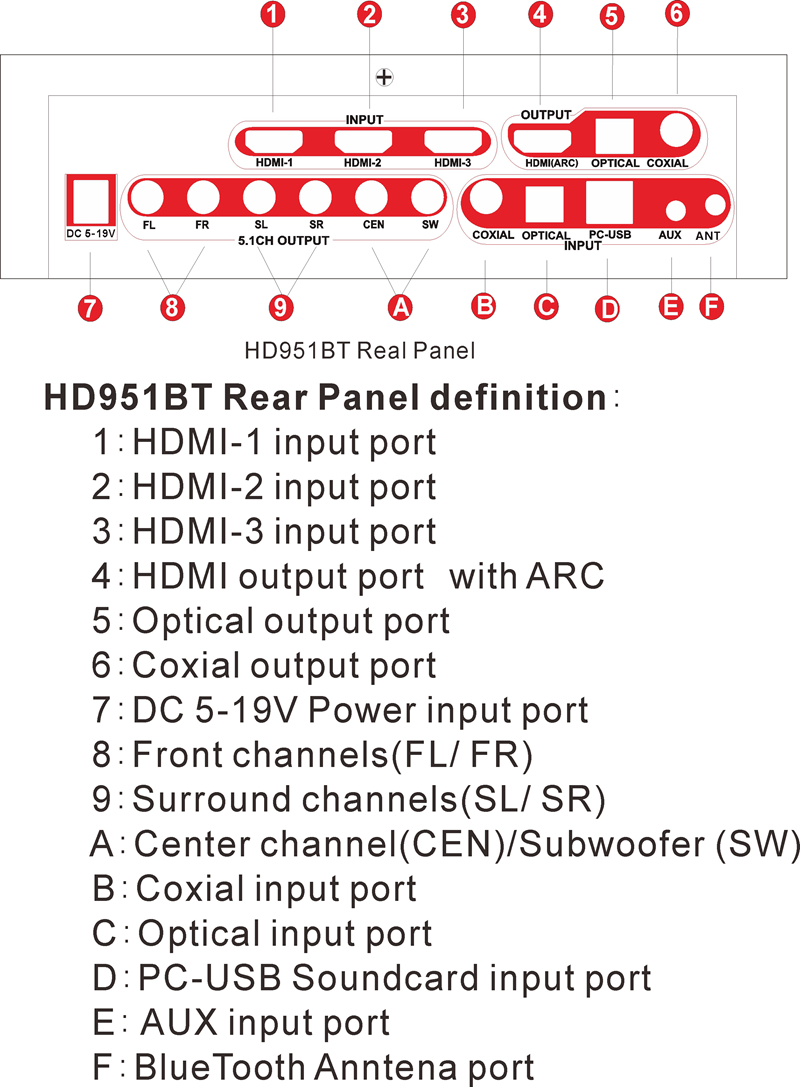 1 2 3 4 5 6

INPUT

HDMI-1 HDMI-2 HDMI-3

OUTPUT

HDMI(ARC) OPTICAL COXIAL

DC 5-19V

FL FR SL SR CEN SW

5.1CH OUTPUT

COXIAL OPTICAL PC-USB AUX ANT

INPUT

7 8 9 A B C D E F

HD951BT Real Panel

HD951BT Rear Panel definition:

1: HDMI-1 input port

2: HDMI-2 input port

3: HDMI-3 input port

4: HDMI output port with ARC

5: Optical output port

6: Coxial output port

7: DC 5-19V Power input port

8: Front channels(FL/ FR)

9: Surround channels(SL/ SR)

A: Center channel(CEN)/Subwoofer (SW)

B: Coxial input port

C: Optical input port

D: PC-USB Soundcard input port

E: AUX input port

F: BlueTooth Anntena port